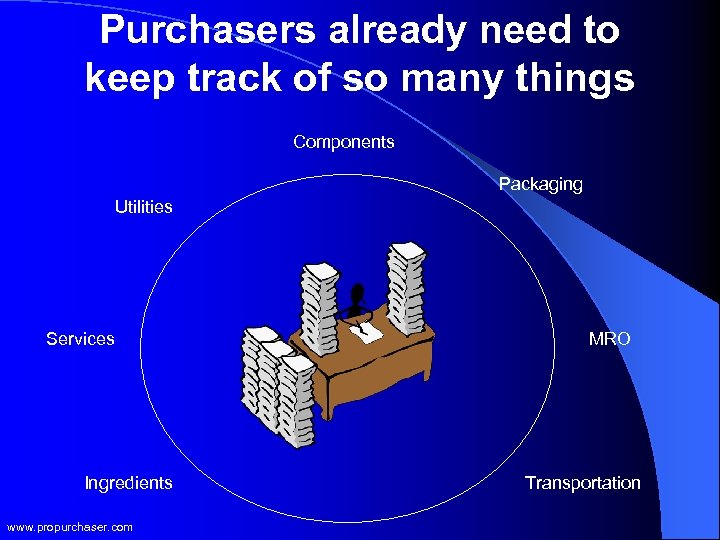 Purchasers already need to keep track of so many things

Components

Packaging

Utilities

Services

MRO

Ingredients

Transportation

www.propurchaser.com